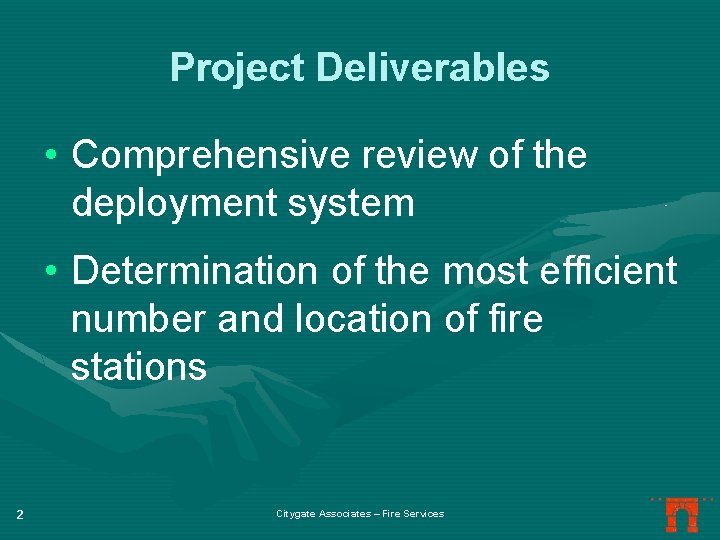 Project Deliverables

• Comprehensive review of the deployment system

• Determination of the most efficient number and location of fire stations

2

Citygate Associates – Fire Services